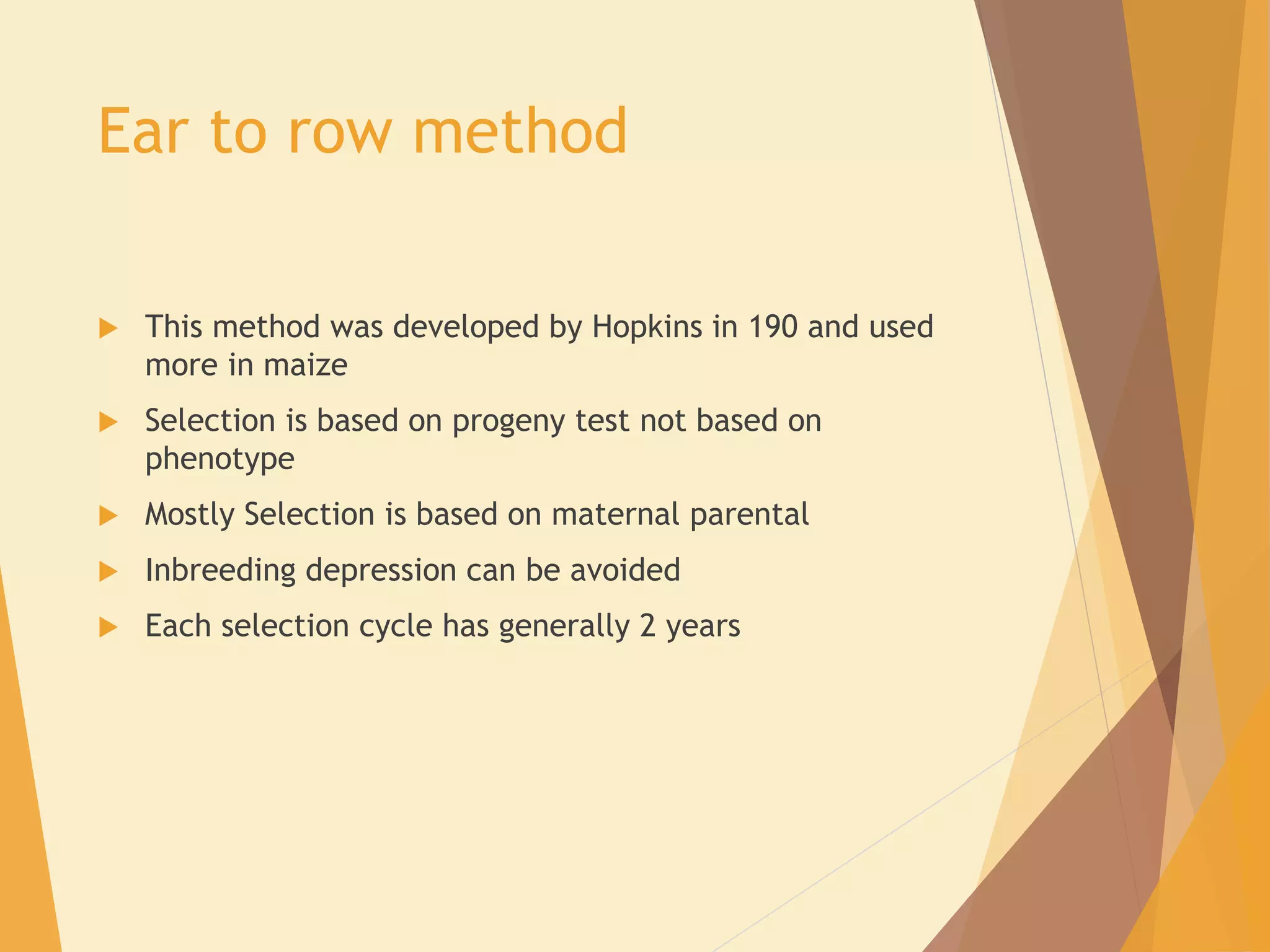 Ear to row method

This method was developed by Hopkins in 190 and used more in maize

Selection is based on progeny test not based on phenotype

Mostly Selection is based on maternal parental

Inbreeding depression can be avoided

Each selection cycle has generally 2 years